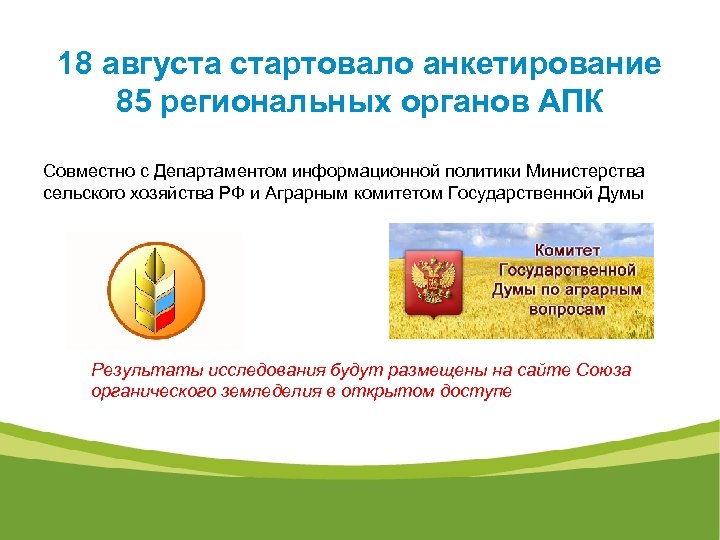 18 августа стартовало анкетирование 85 региональных органов АПК

Совместно с Департаментом информационной политики Министерства сельского хозяйства РФ и Аграрным комитетом Государственной Думы

Комитет Государственной Думы по аграрным вопросам

Результаты исследования будут размещены на сайте Союза органического земледелия в открытом доступе